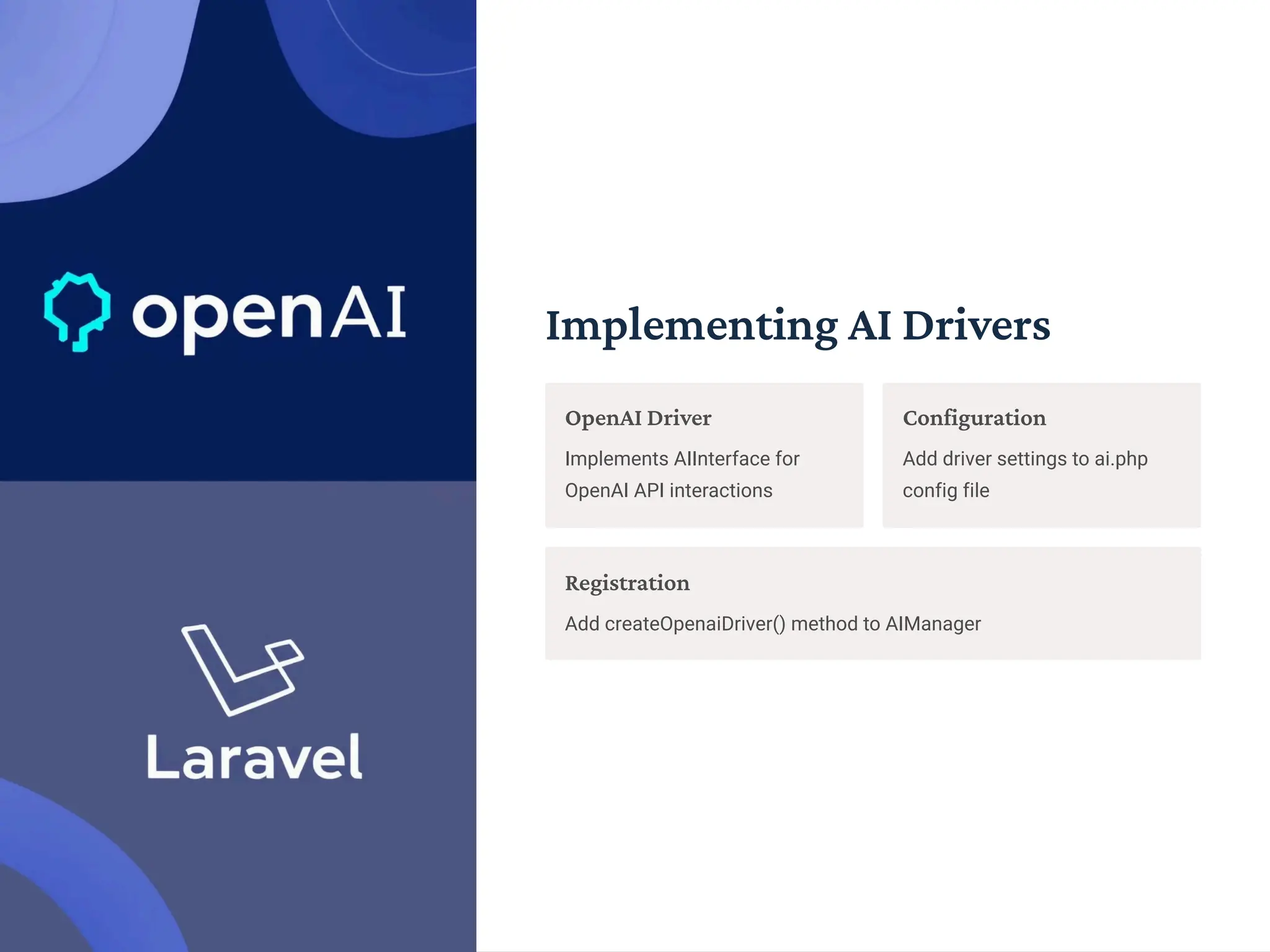 openAI

Laravel

Implementing AI Drivers

OpenAI Driver

Implements AIInterface for OpenAI API interactions

Configuration

Add driver settings to ai.php config file

Registration

Add createOpenaiDriver() method to AIManager